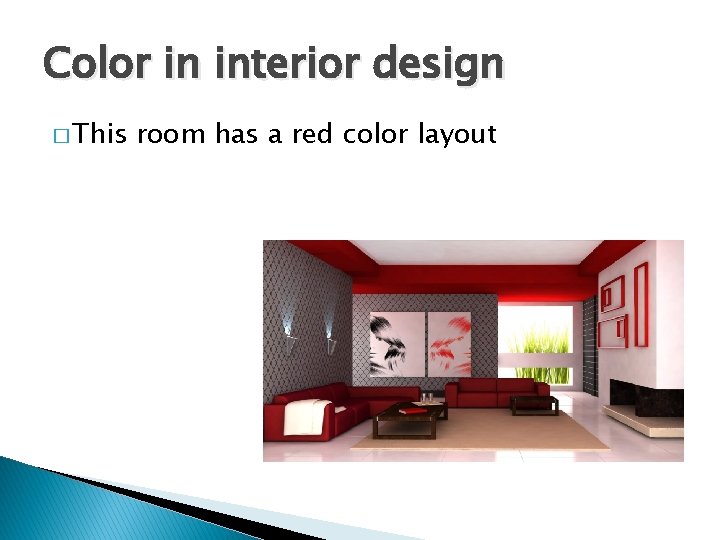 Color in interior design

□ This room has a red color layout